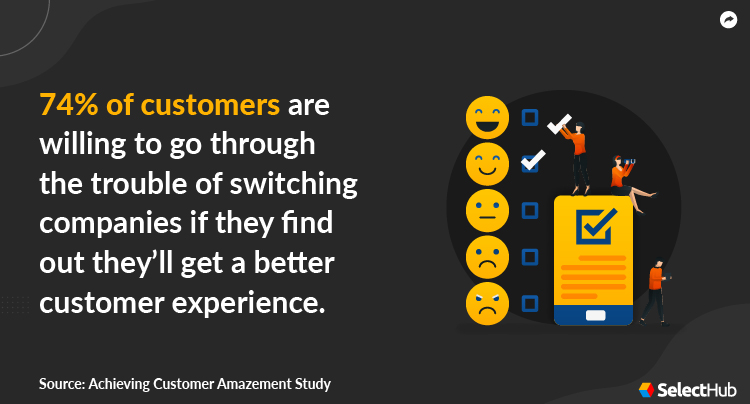 74% of customers are willing to go through the trouble of switching companies if they find out they'll get a better customer experience.

Source: Achieving Customer Amazement Study

SelectHub